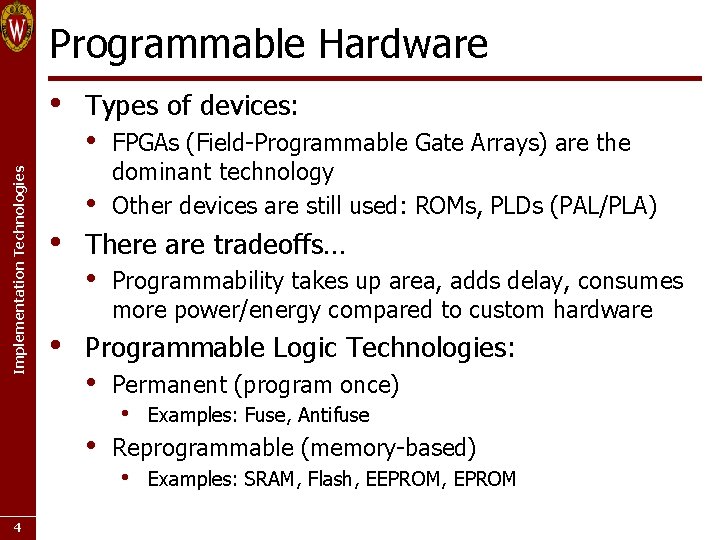 W

Programmable Hardware

• Types of devices:
  • FPGAs (Field-Programmable Gate Arrays) are the dominant technology
  • Other devices are still used: ROMs, PLDs (PAL/PLA)
• There are tradeoffs…
  • Programmability takes up area, adds delay, consumes more power/energy compared to custom hardware
• Programmable Logic Technologies:
  • Permanent (program once)
    • Examples: Fuse, Antifuse
  • Reprogrammable (memory-based)
    • Examples: SRAM, Flash, EEPROM, EPROM

Implementation Technologies

4